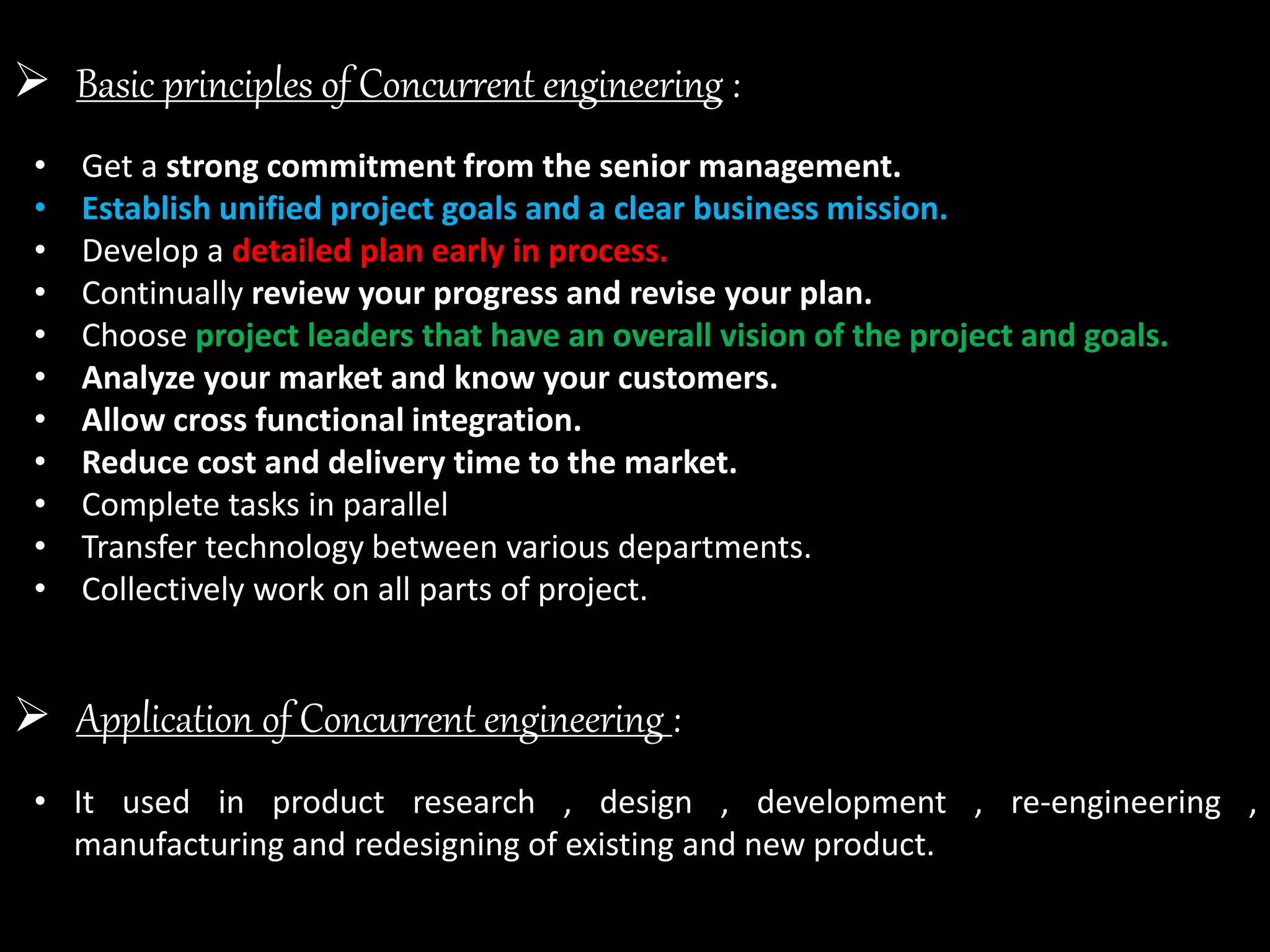 ➢ Basic principles of Concurrent engineering :

• Get a strong commitment from the senior management.
• Establish unified project goals and a clear business mission.
• Develop a detailed plan early in process.
• Continually review your progress and revise your plan.
• Choose project leaders that have an overall vision of the project and goals.
• Analyze your market and know your customers.
• Allow cross functional integration.
• Reduce cost and delivery time to the market.
• Complete tasks in parallel
• Transfer technology between various departments.
• Collectively work on all parts of project.

➢ Application of Concurrent engineering :

• It used in product research , design , development , re-engineering , manufacturing and redesigning of existing and new product.